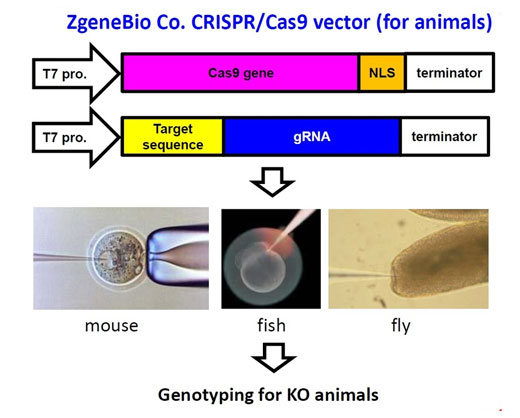 ZgeneBio Co. CRISPR/Cas9 vector (for animals)

T7 pro.

Cas9 gene

NLS

terminator

T7 pro.

Target sequence

gRNA

terminator

mouse

fish

fly

Genotyping for KO animals